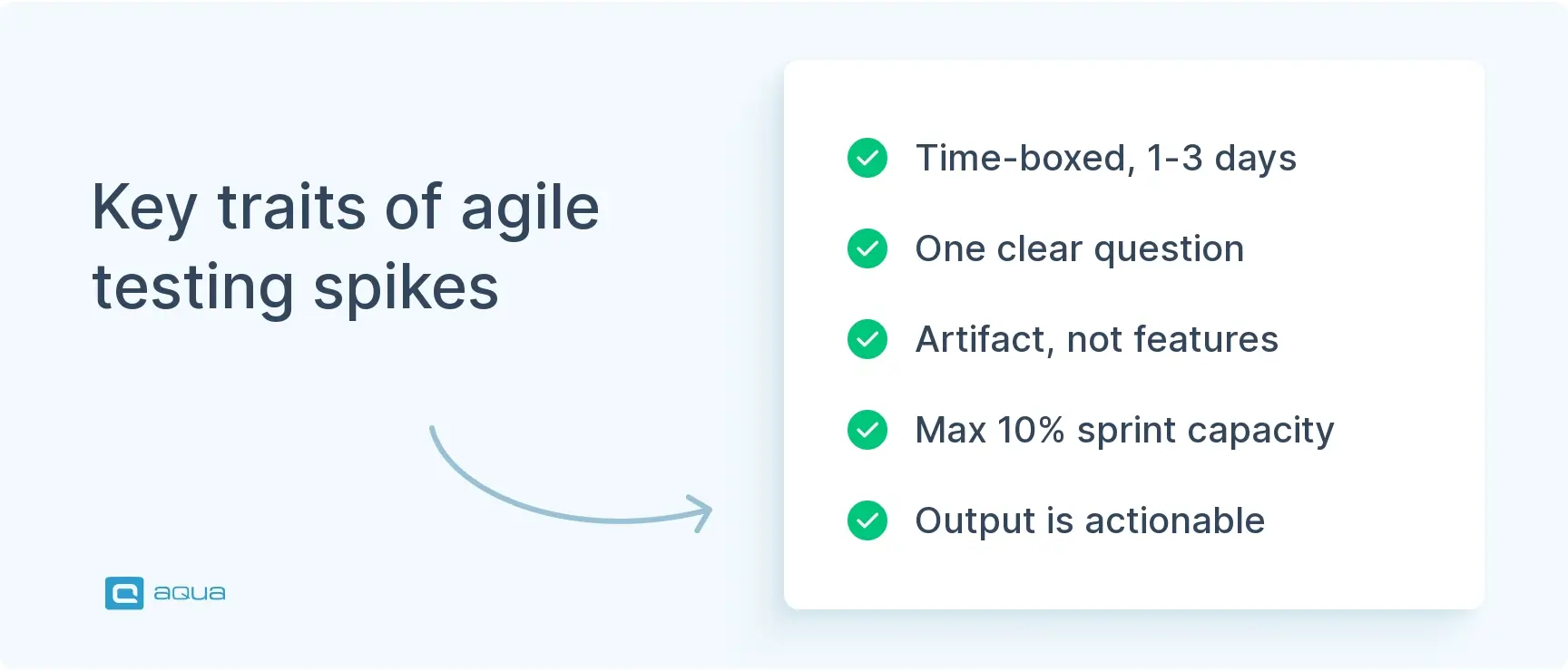 Key traits of agile testing spikes

aqua

Time-boxed, 1-3 days

One clear question

Artifact, not features

Max 10% sprint capacity

Output is actionable